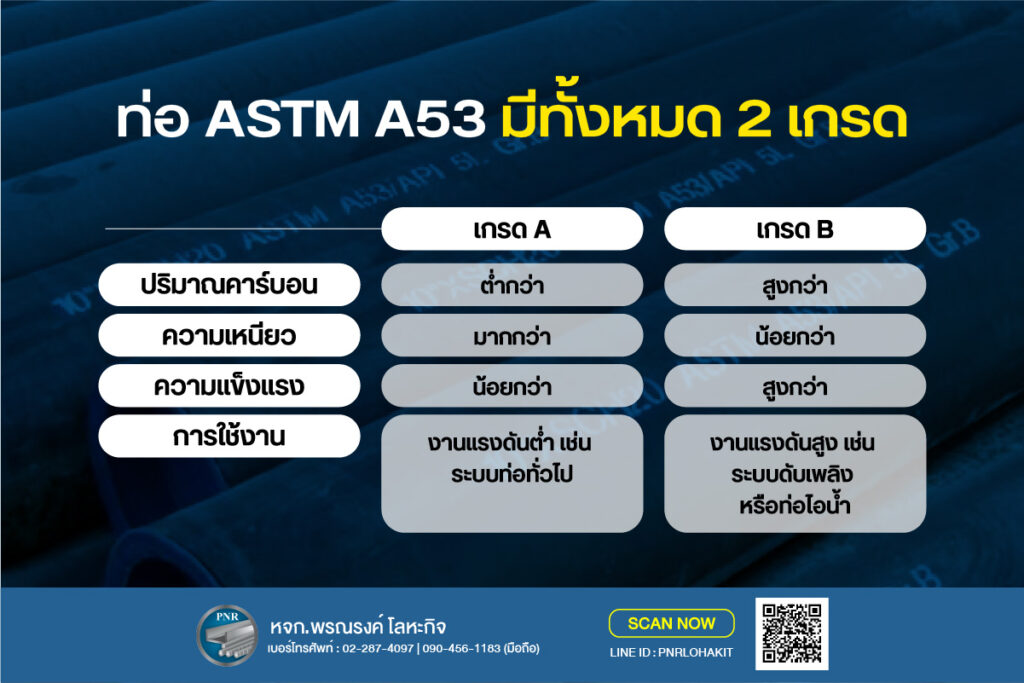 ท่อ ASTM A53 มีทั้งหมด 2 เกรด

| | เกรด A | เกรด B |
|---|---|---|
| ปริมาณคาร์บอน | ต่ำกว่า | สูงกว่า |
| ความเหนียว | มากกว่า | น้อยกว่า |
| ความแข็งแรง | น้อยกว่า | สูงกว่า |
| การใช้งาน | งานแรงดันต่ำ เช่น ระบบท่อทั่วไป | งานแรงดันสูง เช่น ระบบดับเพลิง หรือท่อไอน้ำ |

PNR

หจก.พรณรงค์ โลหะกิจ
เบอร์โทรศัพท์ : 02-287-4097 | 090-456-1183 (มือถือ)

SCAN NOW
LINE ID : PNRLOHAKIT